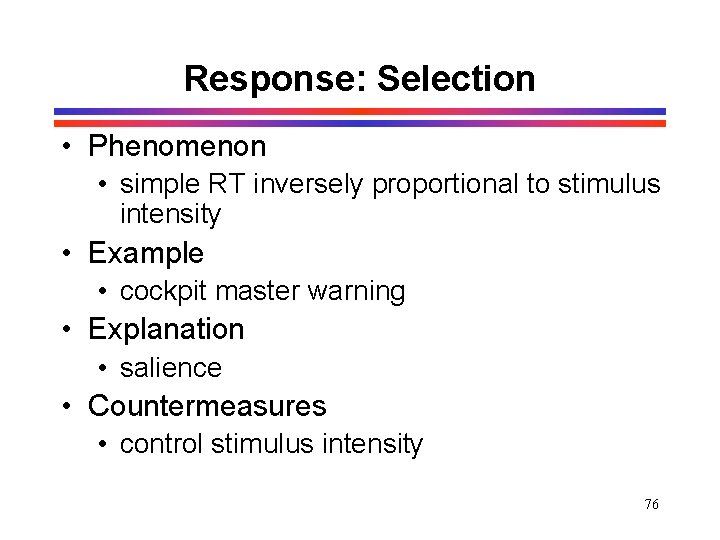 Response: Selection

• Phenomenon
  • simple RT inversely proportional to stimulus intensity
• Example
  • cockpit master warning
• Explanation
  • salience
• Countermeasures
  • control stimulus intensity

76